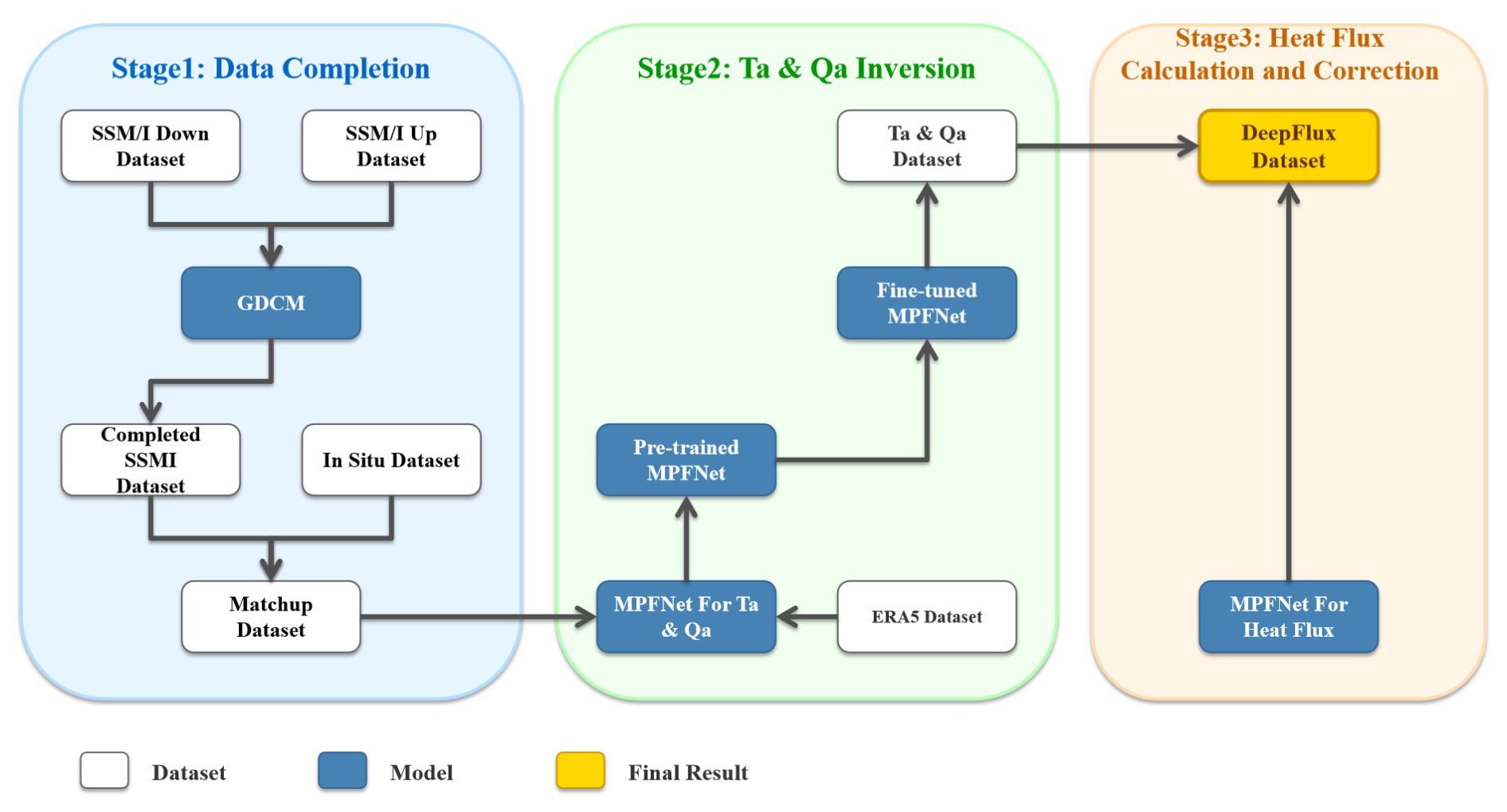 Stage1: Data Completion

SSM/I Down Dataset

SSM/I Up Dataset

GDCM

Completed SSMI Dataset

In Situ Dataset

Matchup Dataset

Stage2: Ta & Qa Inversion

Ta & Qa Dataset

Fine-tuned MPFNet

Pre-trained MPFNet

MPFNet For Ta & Qa

ERA5 Dataset

Stage3: Heat Flux Calculation and Correction

DeepFlux Dataset

MPFNet For Heat Flux

Dataset

Model

Final Result